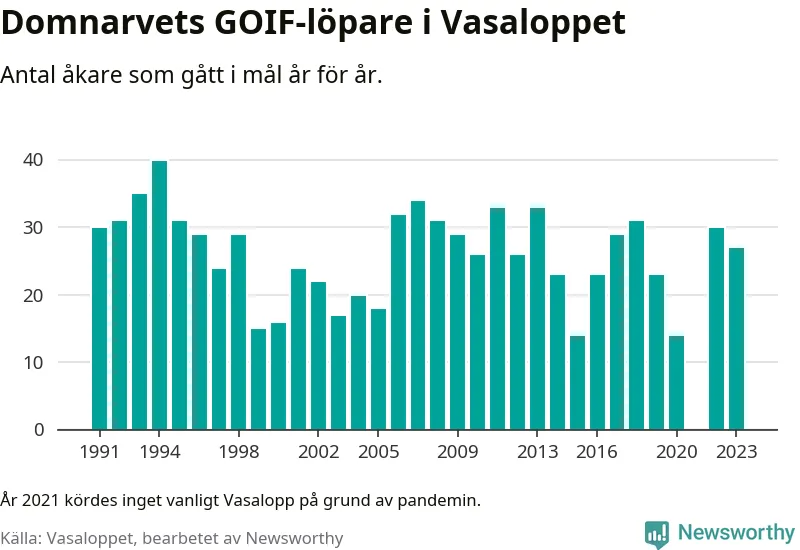 Domnarvets GOIF-löpare i Vasaloppet

Antal åkare som gått i mål år för år.

40
30
20
10
0

1991 1994 1998 2002 2005 2009 2013 2016 2020 2023

År 2021 kördes inget vanligt Vasalopp på grund av pandemin.

Källa: Vasaloppet, bearbetet av Newsworthy

Newsworthy